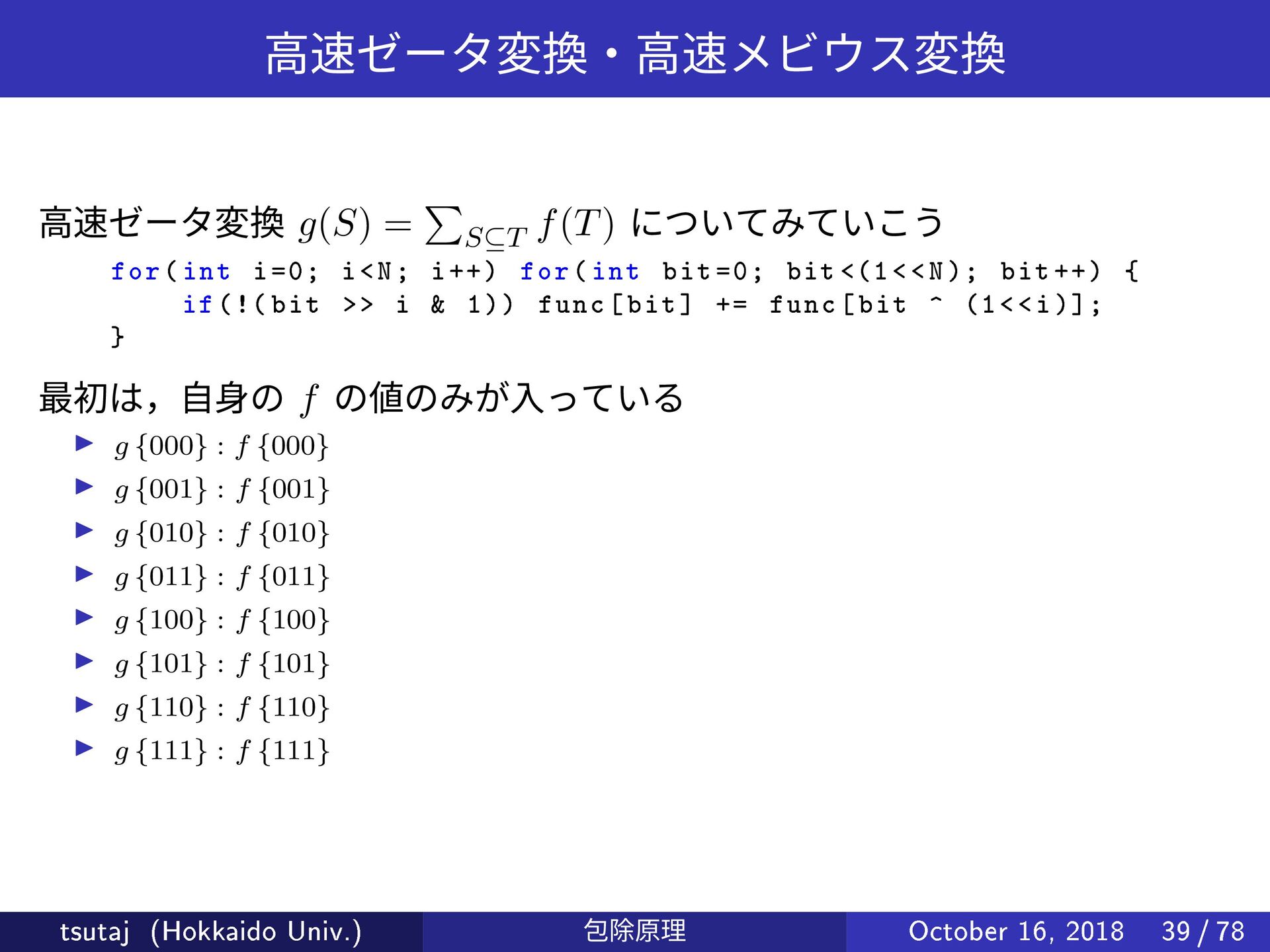 高速ゼータ変換・高速メビウス変換

高速ゼータ変換 $g(S) = \sum_{S \subseteq T} f(T)$ についてみていこう

for(int i=0; i<N; i++) for(int bit=0; bit<(1<<N); bit++) {
    if(!(bit >> i & 1)) func[bit] += func[bit ^ (1<<i)];
}

最初は，自身の $f$ の値のみが入っている

▶ $g\{000\} : f\{000\}$
▶ $g\{001\} : f\{001\}$
▶ $g\{010\} : f\{010\}$
▶ $g\{011\} : f\{011\}$
▶ $g\{100\} : f\{100\}$
▶ $g\{101\} : f\{101\}$
▶ $g\{110\} : f\{110\}$
▶ $g\{111\} : f\{111\}$

tsutaj (Hokkaido Univ.)
包除原理
October 16, 2018 39 / 78